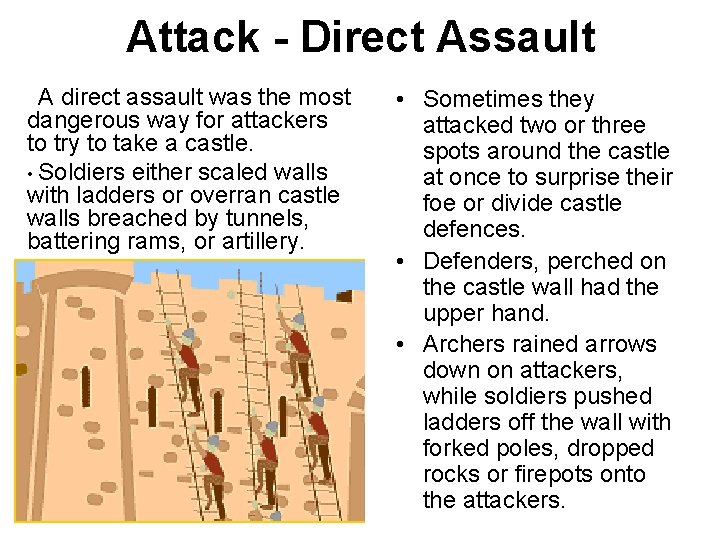 Attack - Direct Assault

A direct assault was the most dangerous way for attackers to try to take a castle.

• Soldiers either scaled walls with ladders or overran castle walls breached by tunnels, battering rams, or artillery.

• Sometimes they attacked two or three spots around the castle at once to surprise their foe or divide castle defences.

• Defenders, perched on the castle wall had the upper hand.

• Archers rained arrows down on attackers, while soldiers pushed ladders off the wall with forked poles, dropped rocks or firepots onto the attackers.